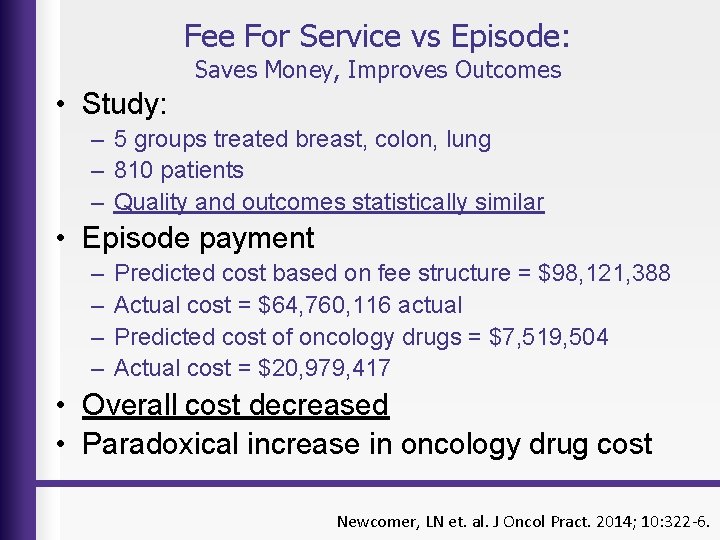 Fee For Service vs Episode:
Saves Money, Improves Outcomes

• Study:
– 5 groups treated breast, colon, lung
– 810 patients
– Quality and outcomes statistically similar
• Episode payment
– Predicted cost based on fee structure = \$98,121,388
– Actual cost = \$64,760,116 actual
– Predicted cost of oncology drugs = \$7,519,504
– Actual cost = \$20,979,417
• Overall cost decreased
• Paradoxical increase in oncology drug cost

Newcomer, LN et. al. J Oncol Pract. 2014; 10:322-6.